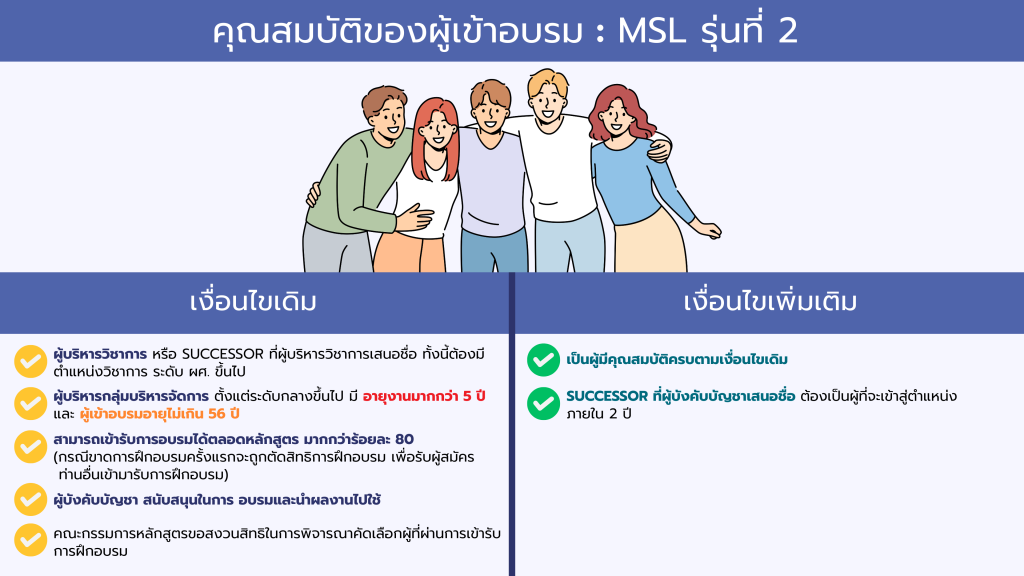 คุณสมบัติของผู้เข้าอบรม : MSL รุ่นที่ 2

เงื่อนไขเดิม

ผู้บริหารวิชาการ หรือ SUCCESSOR ที่ผู้บริหารวิชาการเสนอชื่อ ทั้งนี้ต้องมีตำแหน่งวิชาการ ระดับ ผศ. ขึ้นไป

ผู้บริหารกลุ่มบริหารจัดการ ตั้งแต่ระดับกลางขึ้นไป มี อายุงานมากกว่า 5 ปี และ ผู้เข้าอบรมอายุไม่เกิน 56 ปี

สามารถเข้ารับการอบรมได้ตลอดหลักสูตร มากกว่าร้อยละ 80 (กรณีขาดการฝึกอบรมครั้งแรกจะถูกตัดสิทธิการฝึกอบรม เพื่อรับผู้สมัครท่านอื่นเข้ามารับการฝึกอบรม)

ผู้บังคับบัญชา สนับสนุนในการ อบรมและนำผลงานไปใช้

คณะกรรมการหลักสูตรขอสงวนสิทธิในการพิจารณาคัดเลือกผู้ที่ผ่านการเข้ารับการฝึกอบรม

เงื่อนไขเพิ่มเติม

เป็นผู้มีคุณสมบัติครบตามเงื่อนไขเดิม

SUCCESSOR ที่ผู้บังคับบัญชาเสนอชื่อ ต้องเป็นผู้ที่จะเข้าสู่ตำแหน่งภายใน 2 ปี